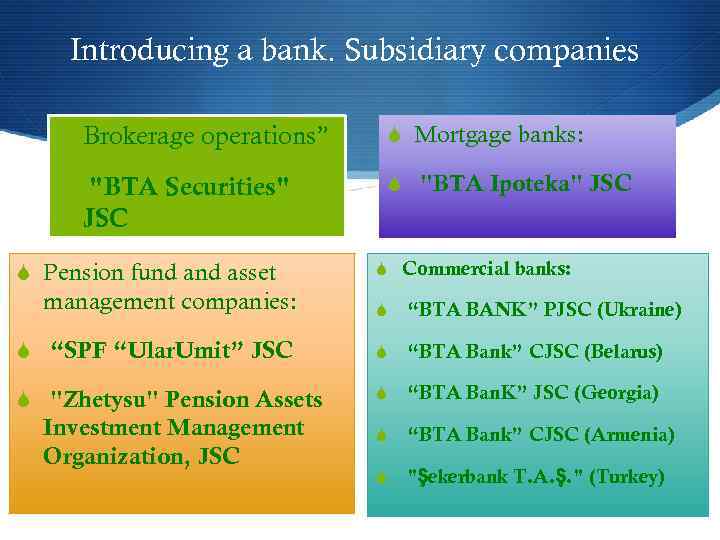 Introducing a bank. Subsidiary companies

Brokerage operations”

"BTA Securities" JSC

Mortgage banks:

"BTA Ipoteka" JSC

Pension fund and asset management companies:

“SPF “UlarUmit” JSC

"Zhetysu" Pension Assets Investment Management Organization, JSC

Commercial banks:

“BTA BANK” PJSC (Ukraine)

“BTA Bank” CJSC (Belarus)

“BTA BanK” JSC (Georgia)

“BTA Bank” CJSC (Armenia)

"Şekerbank T.A.Ş." (Turkey)